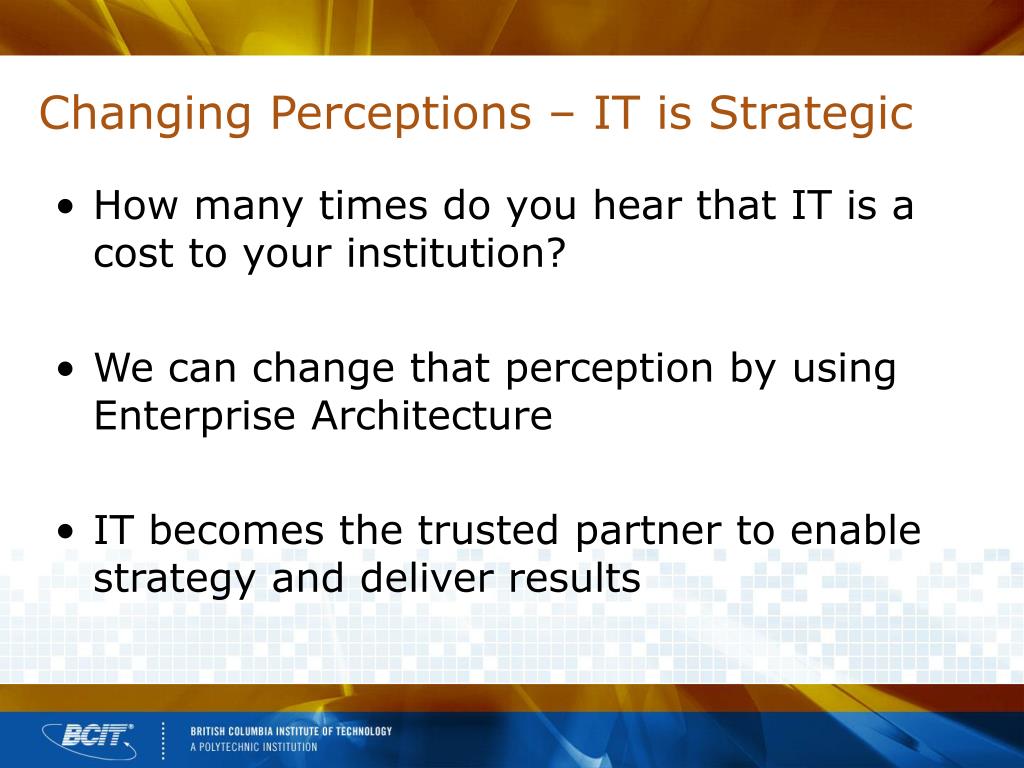 Changing Perceptions – IT is Strategic

• How many times do you hear that IT is a cost to your institution?

• We can change that perception by using Enterprise Architecture

• IT becomes the trusted partner to enable strategy and deliver results

BCIT®

BRITISH COLUMBIA INSTITUTE OF TECHNOLOGY
A POLYTECHNIC INSTITUTION